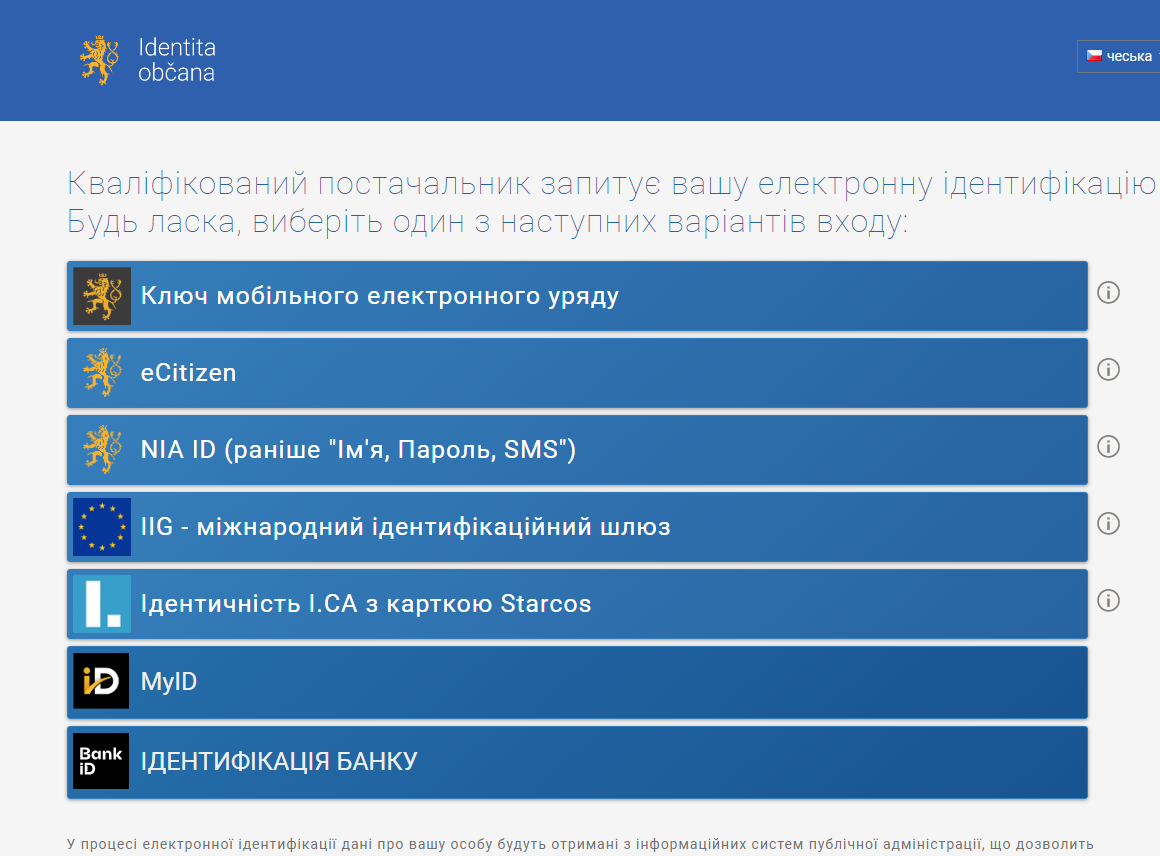 Identita občana

чеська

Кваліфікований постачальник запитує вашу електронну ідентифікацію
Будь ласка, виберіть один з наступних варіантів входу:

Ключ мобільного електронного уряду

eCitizen

NIA ID (раніше "Ім'я, Пароль, SMS")

IIG - міжнародний ідентифікаційний шлюз

Ідентичність I.CA з карткою Starcos

iD MyID

Bank iD ІДЕНТИФІКАЦІЯ БАНКУ

У процесі електронної ідентифікації дані про вашу особу будуть отримані з інформаційних систем публічної адміністрації, що дозволить